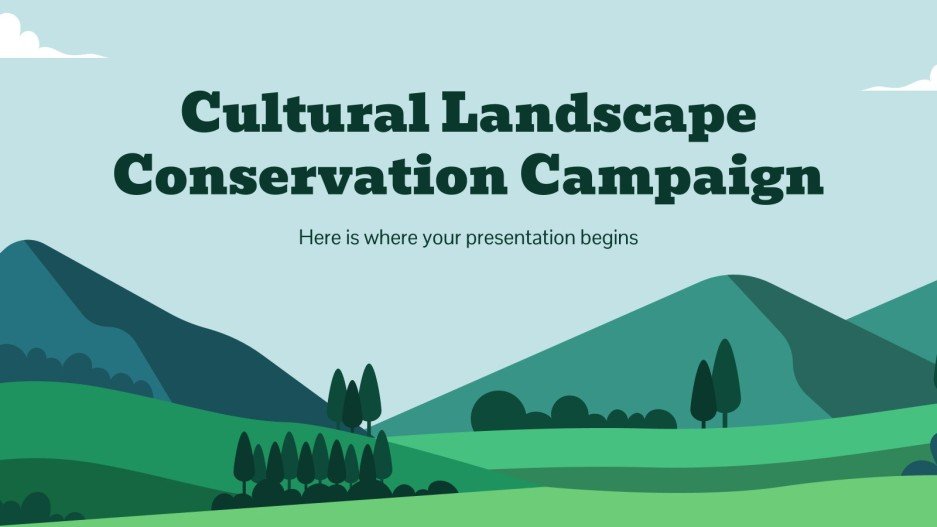 Cultural Landscape Conservation Campaign

Here is where your presentation begins